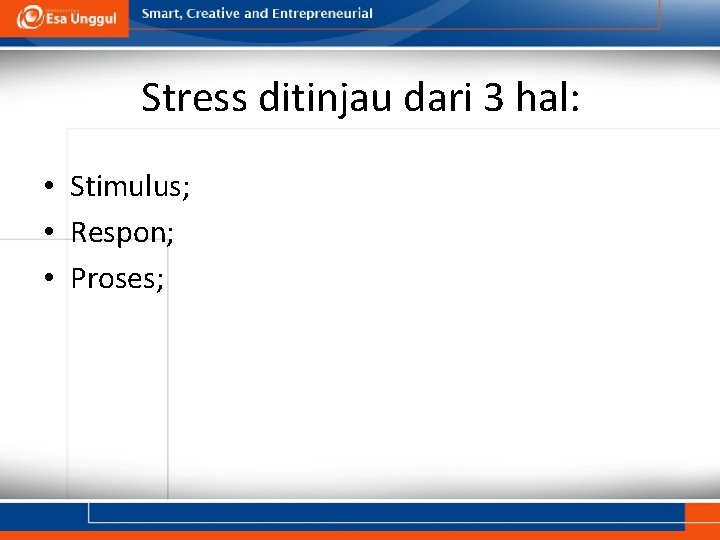 Esa Unggul

Smart, Creative and Entrepreneurial

Stress ditinjau dari 3 hal:

• Stimulus;
• Respon;
• Proses;